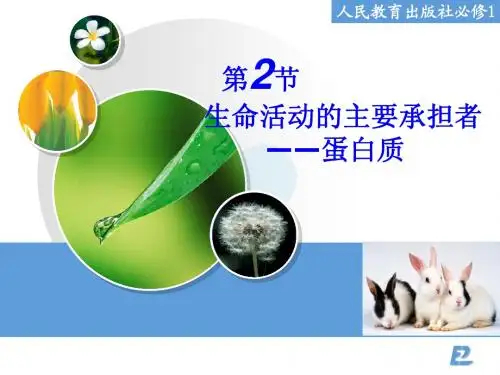 人民教育出版社必修1

第2节
生命活动的主要承担者
——蛋白质